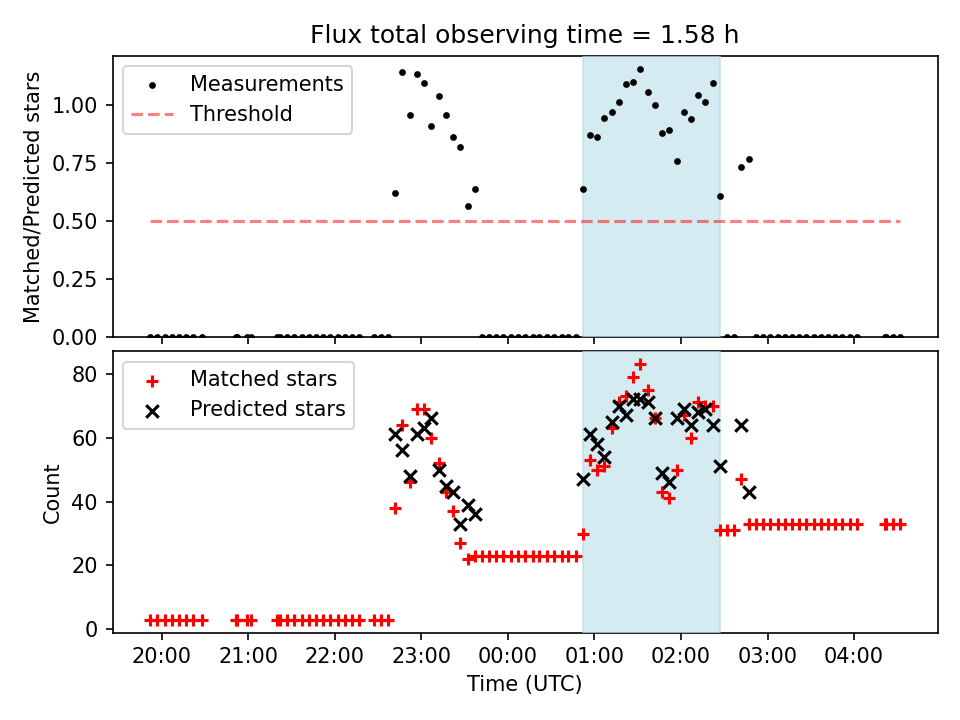 Flux total observing time = 1.58 h

Measurements
Threshold

Matched/Predicted stars

1.00
0.75
0.50
0.25
0.00

Matched stars
Predicted stars

Count

80
60
40
20
0

20:00
21:00
22:00
23:00
00:00
01:00
02:00
03:00
04:00

Time (UTC)